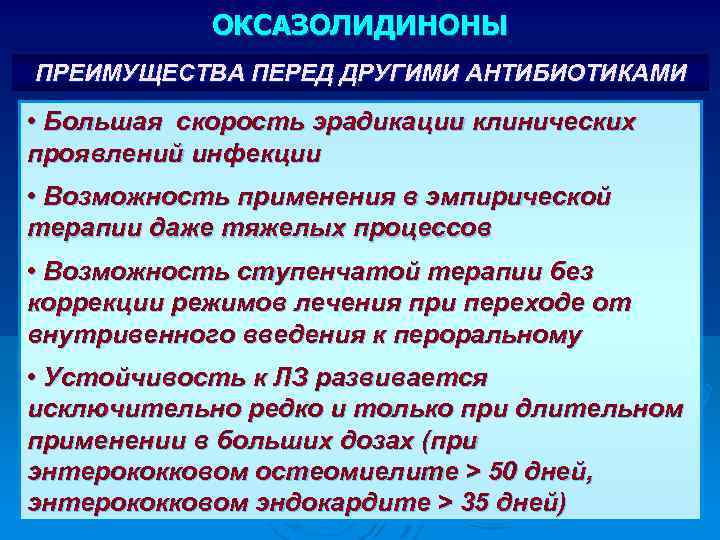 ОКСАЗОЛИДИНОНЫ

ПРЕИМУЩЕСТВА ПЕРЕД ДРУГИМИ АНТИБИОТИКАМИ

• Большая скорость эрадикации клинических проявлений инфекции

• Возможность применения в эмпирической терапии даже тяжелых процессов

• Возможность ступенчатой терапии без коррекции режимов лечения при переходе от внутривенного введения к пероральному

• Устойчивость к ЛЗ развивается исключительно редко и только при длительном применении в больших дозах (при энтерококковом остеомиелите > 50 дней, энтерококковом эндокардите > 35 дней)